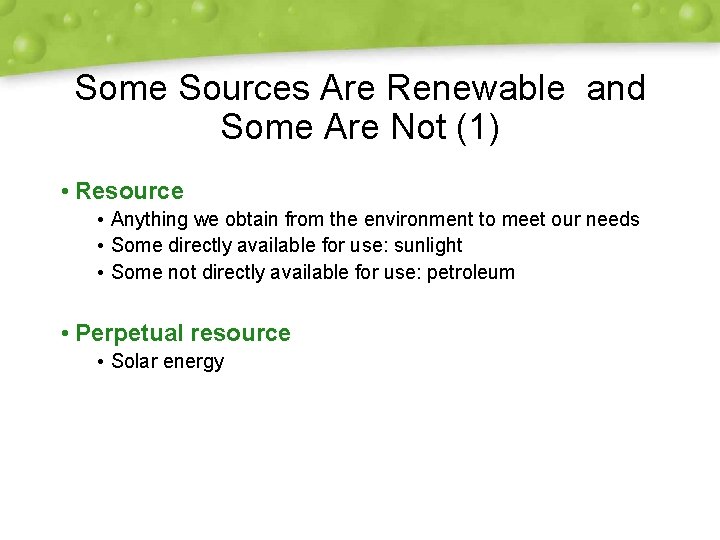 Some Sources Are Renewable  and Some Are Not (1)

• Resource
  • Anything we obtain from the environment to meet our needs
  • Some directly available for use: sunlight
  • Some not directly available for use: petroleum

• Perpetual resource
  • Solar energy